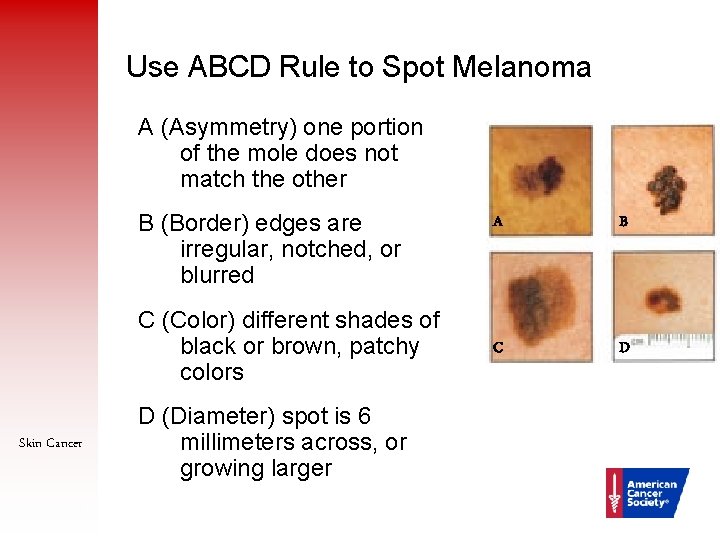 Use ABCD Rule to Spot Melanoma

A (Asymmetry) one portion of the mole does not match the other

B (Border) edges are irregular, notched, or blurred

C (Color) different shades of black or brown, patchy colors

D (Diameter) spot is 6 millimeters across, or growing larger

A

B

C

D

cm

Skin Cancer

American Cancer Society®